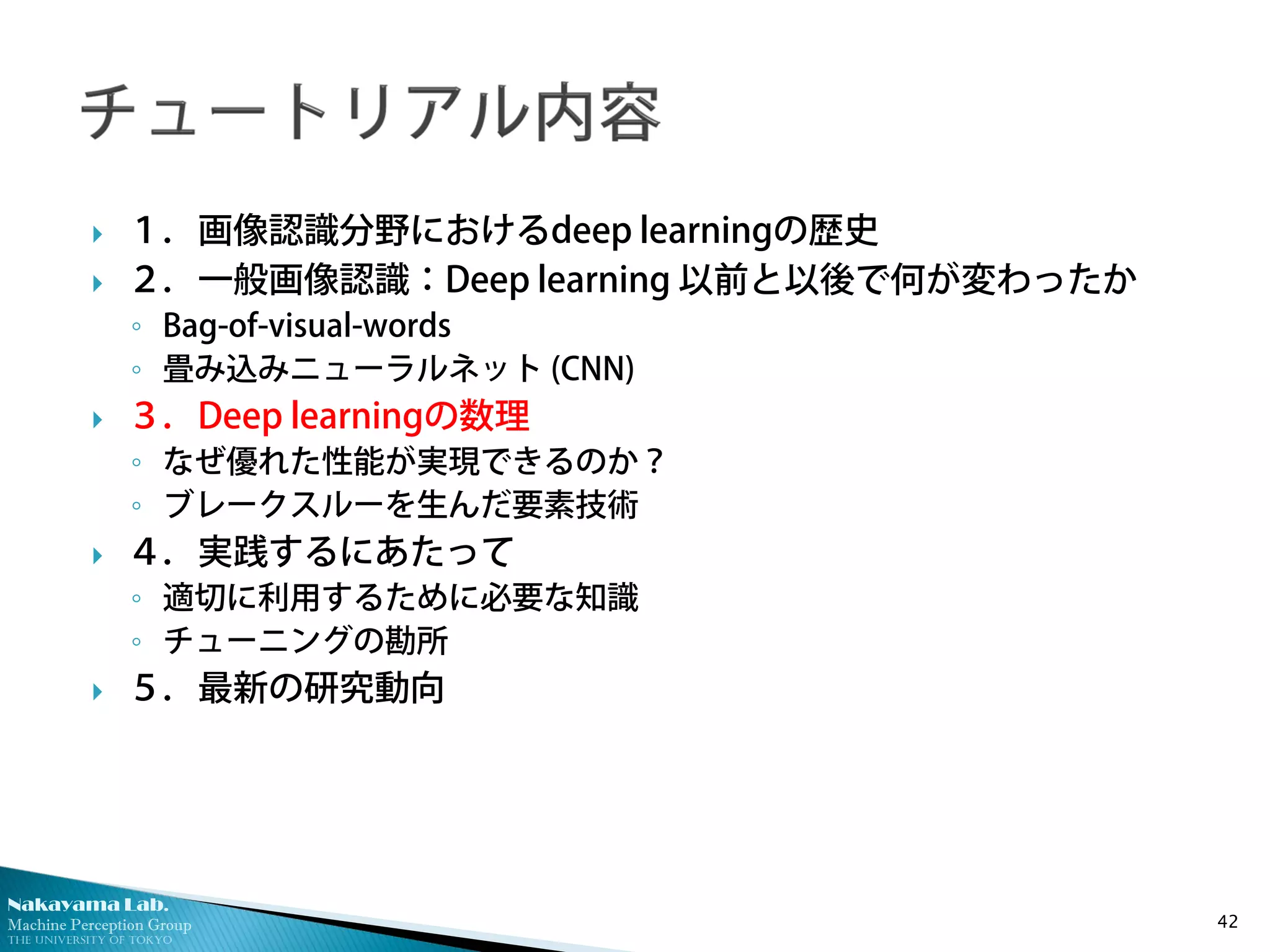 チュートリアル内容

1． 画像認識分野におけるdeep learningの歴史
2． 一般画像認識：Deep learning 以前と以後で何が変わったか
◦ Bag-of-visual-words
◦ 畳み込みニューラルネット (CNN)
3． Deep learningの数理
◦ なぜ優れた性能が実現できるのか？
◦ ブレークスルーを生んだ要素技術
4． 実践するにあたって
◦ 適切に利用するために必要な知識
◦ チューニングの勘所
5． 最新の研究動向

Nakayama Lab.
Machine Perception Group
THE UNIVERSITY OF TOKYO

42